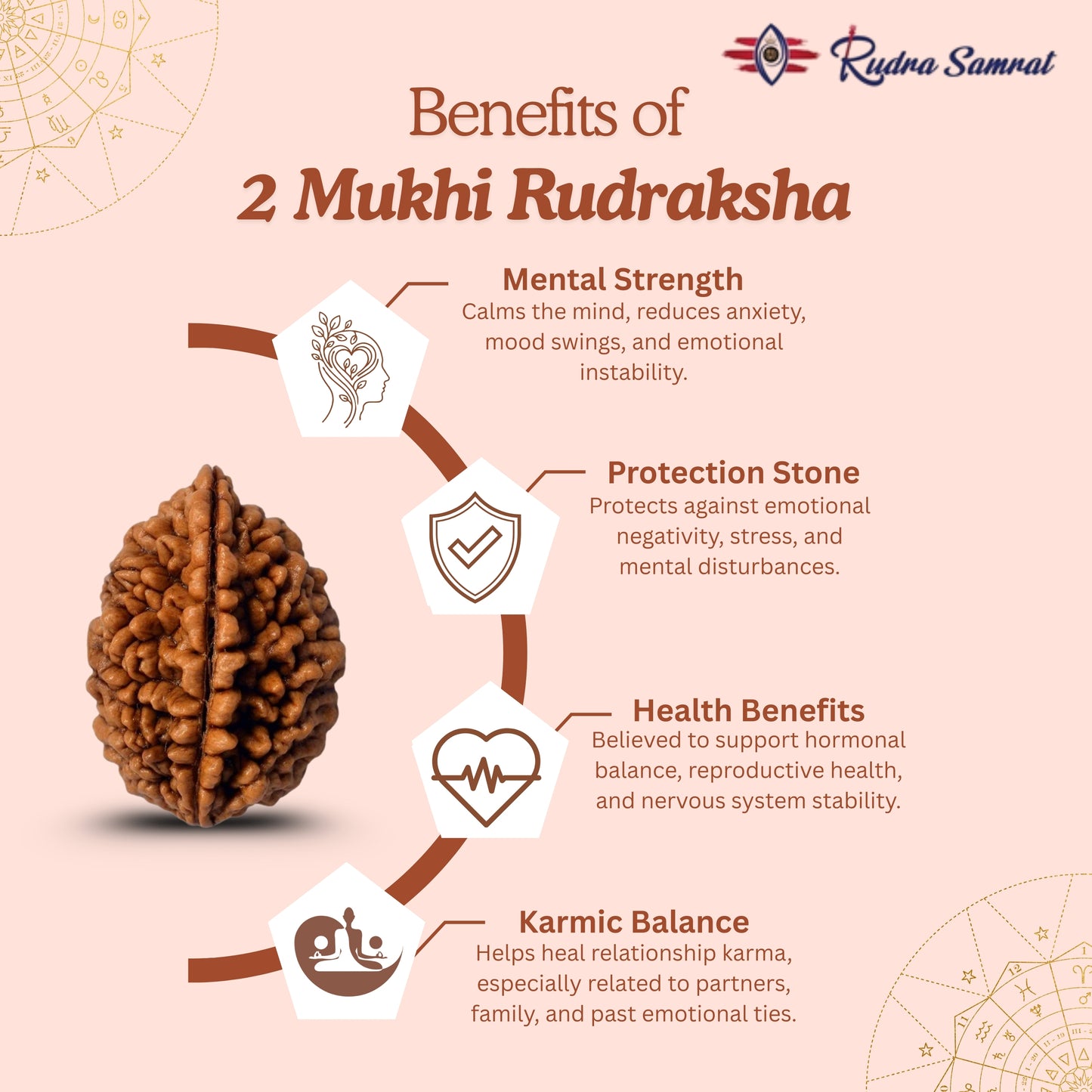 Rudra Samrat

Benefits of
2 Mukhi Rudraksha

Mental Strength
Calms the mind, reduces anxiety, mood swings, and emotional instability.

Protection Stone
Protects against emotional negativity, stress, and mental disturbances.

Health Benefits
Believed to support hormonal balance, reproductive health, and nervous system stability.

Karmic Balance
Helps heal relationship karma, especially related to partners, family, and past emotional ties.